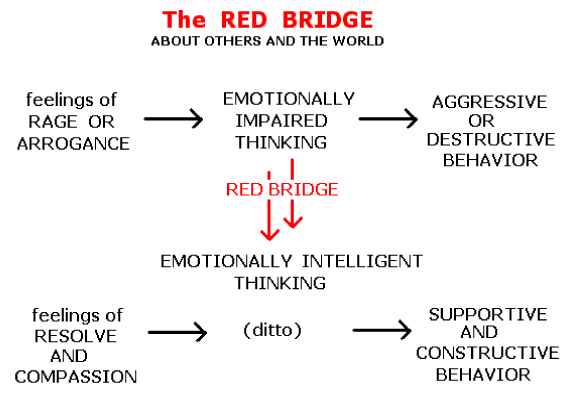 The RED BRIDGE
ABOUT OTHERS AND THE WORLD

feelings of RAGE OR ARROGANCE

EMOTIONALLY IMPAIRED THINKING

AGGRESSIVE OR DESTRUCTIVE BEHAVIOR

RED BRIDGE

EMOTIONALLY INTELLIGENT THINKING

feelings of RESOLVE AND COMPASSION

(ditto)

SUPPORTIVE AND CONSTRUCTIVE BEHAVIOR